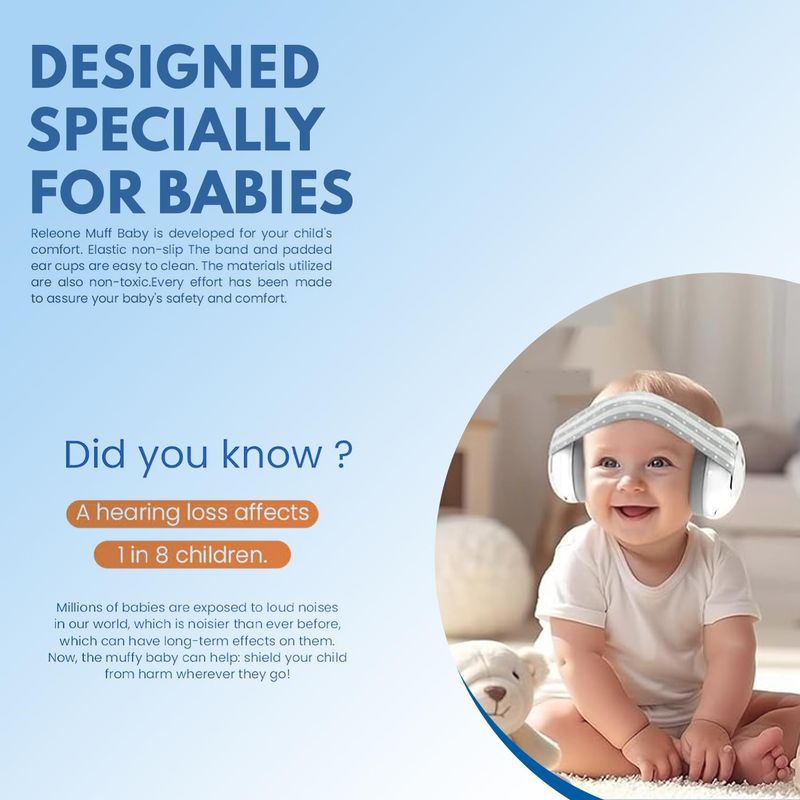 DESIGNED SPECIALLY FOR BABIES

Releone Muff Baby is developed for your child's comfort. Elastic non-slip The band and padded ear cups are easy to clean. The materials utilized are also non-toxic.Every effort has been made to assure your baby's safety and comfort.

Did you know ?

A hearing loss affects

1 in 8 children.

Millions of babies are exposed to loud noises in our world, which is noisier than ever before, which can have long-term effects on them. Now, the muffy baby can help: shield your child from harm wherever they go!